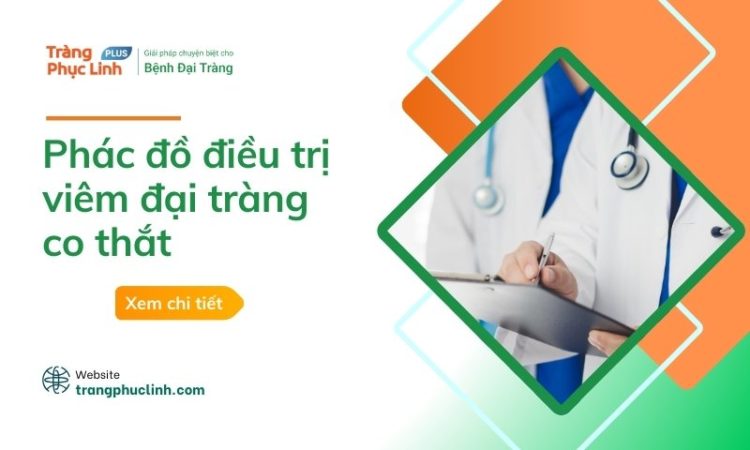 Tràng Phục Linh PLUS
Giải pháp chuyên biệt cho
Bệnh Đại Tràng

Phác đồ điều trị viêm đại tràng co thắt

Xem chi tiết

Website
trangphuclinh.com